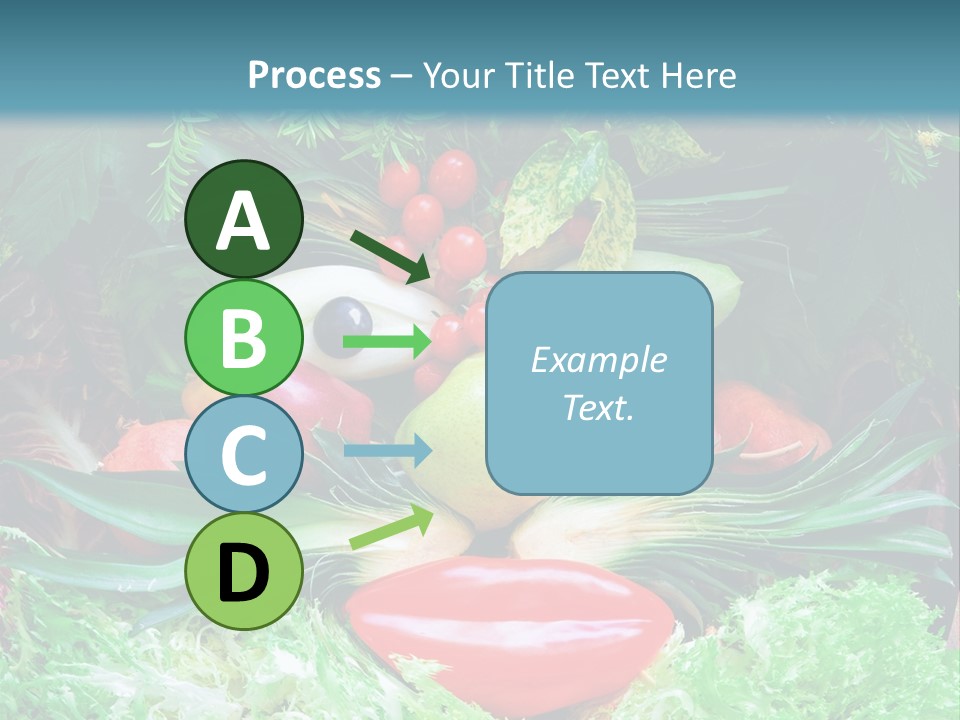 Process – Your Title Text Here

A

B

C

D

Example Text.